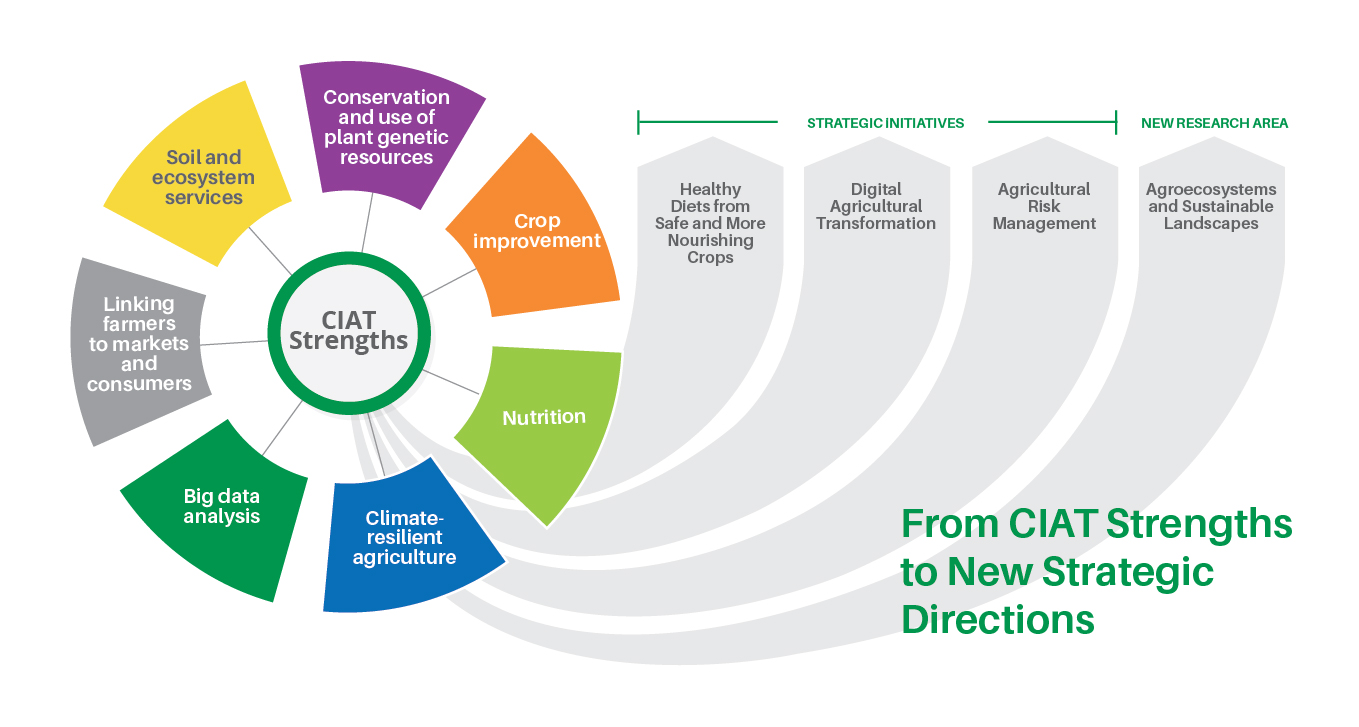 CIAT Strengths

Conservation and use of plant genetic resources

Crop improvement

Nutrition

Climate-resilient agriculture

Big data analysis

Linking farmers to markets and consumers

Soil and ecosystem services

STRATEGIC INITIATIVES

NEW RESEARCH AREA

Healthy Diets from Safe and More Nourishing Crops

Digital Agricultural Transformation

Agricultural Risk Management

Agroecosystems and Sustainable Landscapes

From CIAT Strengths to New Strategic Directions